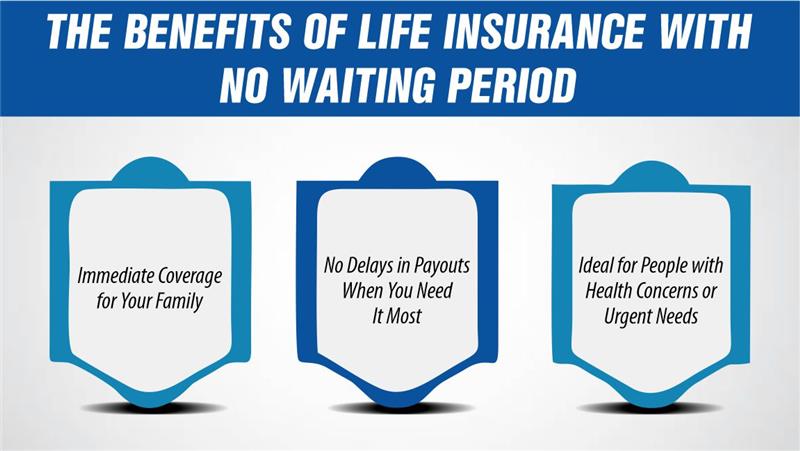 THE BENEFITS OF LIFE INSURANCE WITH NO WAITING PERIOD

Immediate Coverage for Your Family

No Delays in Payouts When You Need It Most

Ideal for People with Health Concerns or Urgent Needs